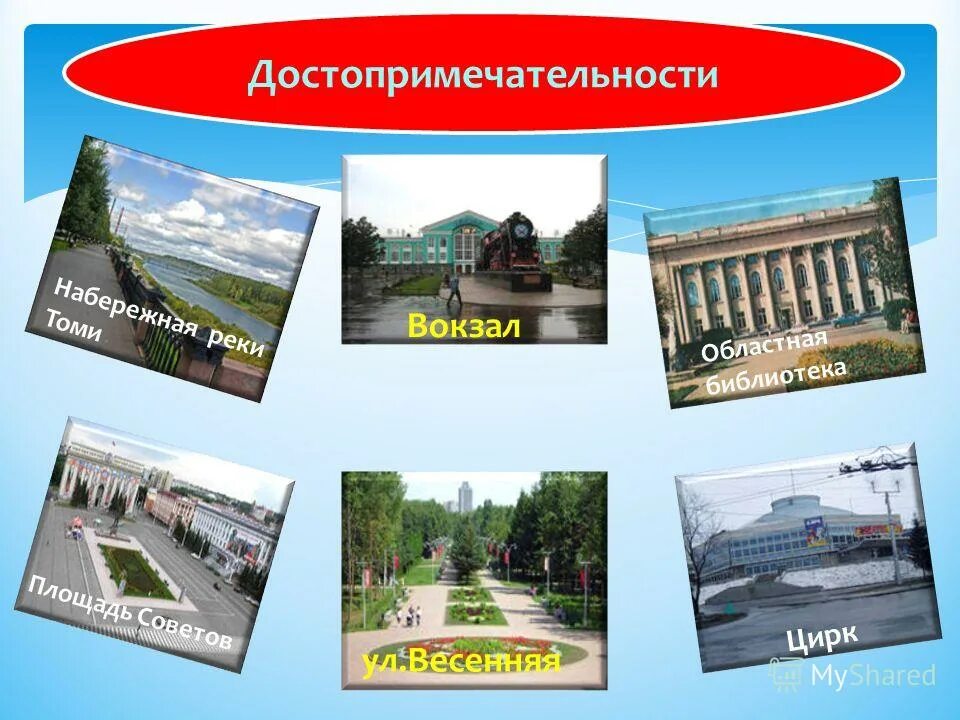 Достопримечательности

Набережная реки Томи

Вокзал

Областная библиотека

Площадь Советов

ул.Весенняя

Цирк

MyShared